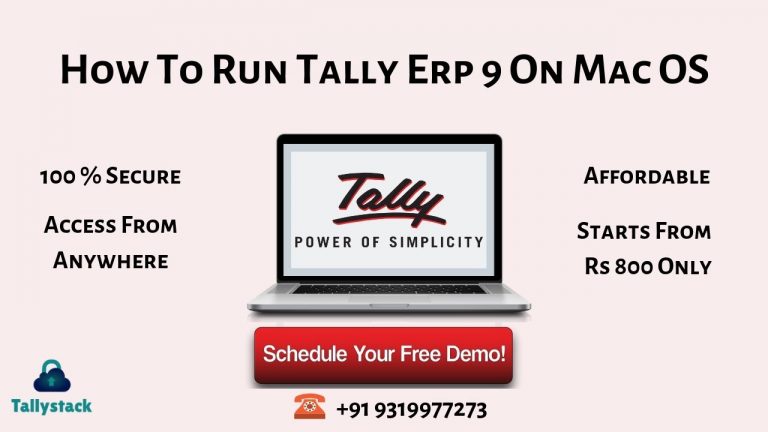 How To Run Tally Erp 9 On Mac OS

100 % Secure

Access From Anywhere

Tally
POWER OF SIMPLICITY

Affordable

Starts From Rs 800 Only

Schedule Your Free Demo!

Tallystack

+91 9319977273